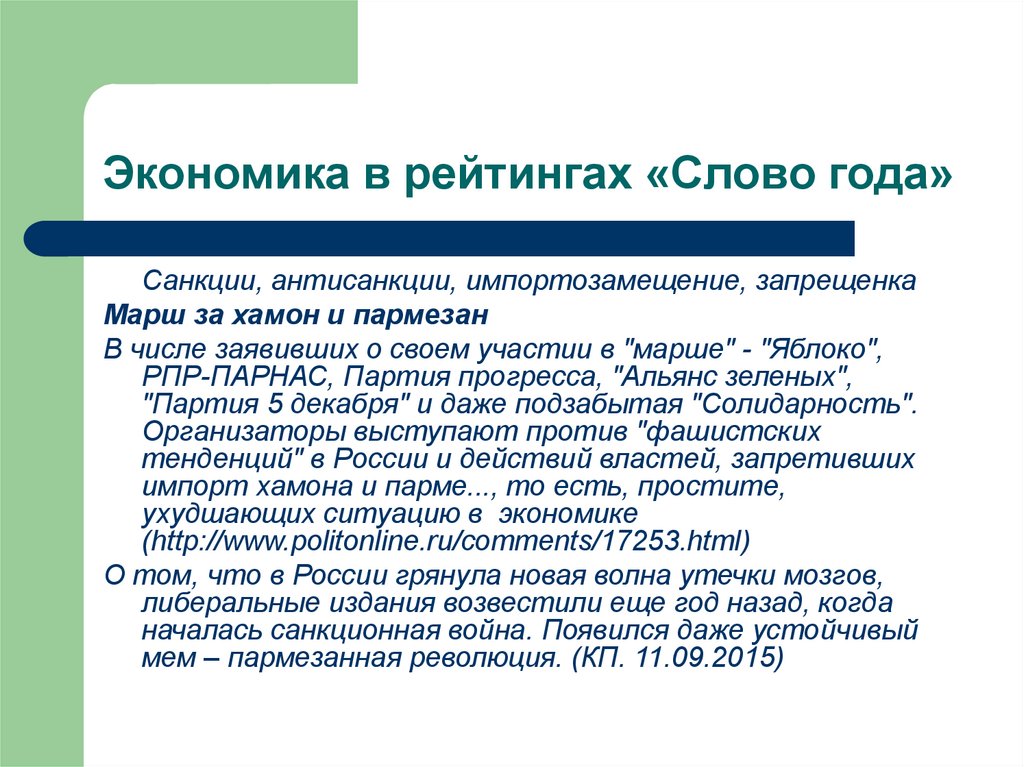 Экономика в рейтингах «Слово года»

Санкции, антисанкции, импортозамещение, запрещенка

Марш за хамон и пармезан

В числе заявивших о своем участии в "марше" - "Яблоко", РПР-ПАРНАС, Партия прогресса, "Альянс зеленых", "Партия 5 декабря" и даже подзабытая "Солидарность". Организаторы выступают против "фашистских тенденций" в России и действий властей, запретивших импорт хамона и парме..., то есть, простите, ухудшающих ситуацию в экономике (http://www.politonline.ru/comments/17253.html)

О том, что в России грянула новая волна утечки мозгов, либеральные издания возвестили еще год назад, когда началась санкционная война. Появился даже устойчивый мем – пармезанная революция. (КП. 11.09.2015)